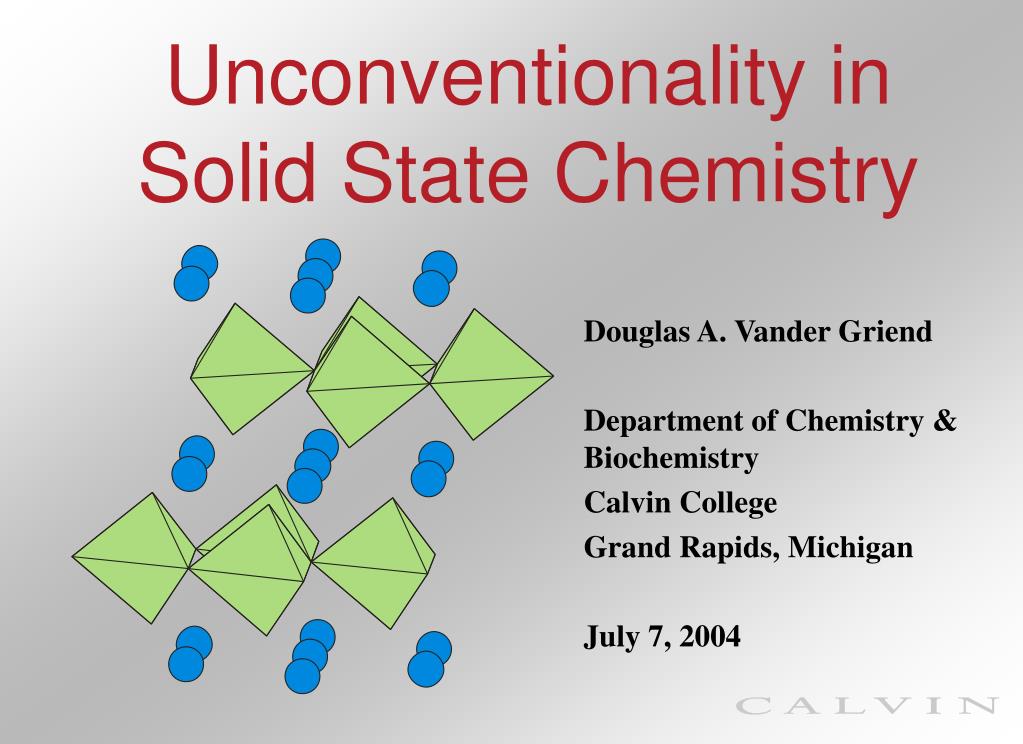 Unconventionality in Solid State Chemistry

Douglas A. Vander Griend

Department of Chemistry & Biochemistry
Calvin College
Grand Rapids, Michigan

July 7, 2004

CALVIN